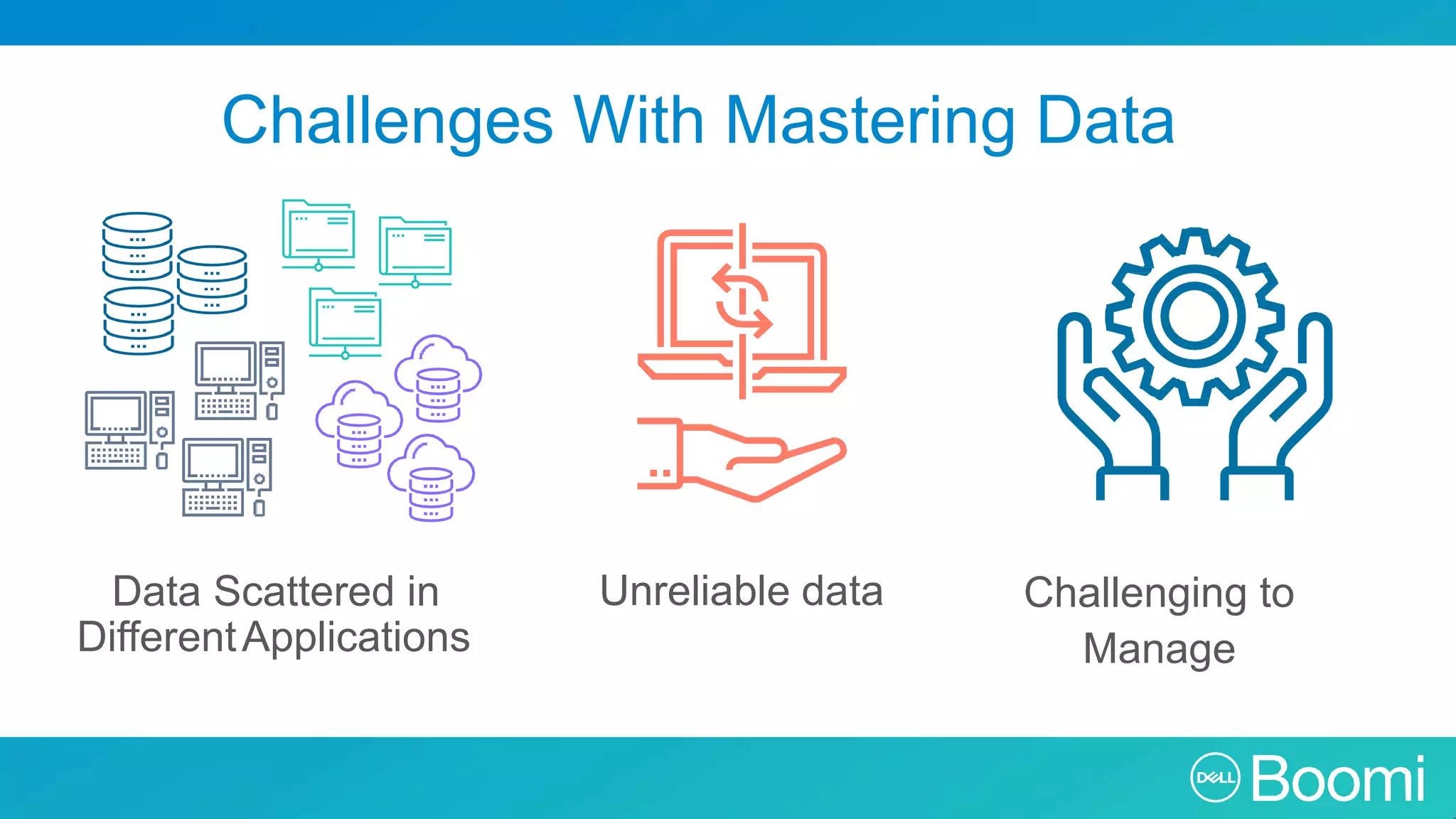 Challenges With Mastering Data

Data Scattered in Different Applications

Unreliable data

Challenging to Manage

DELL Boomi